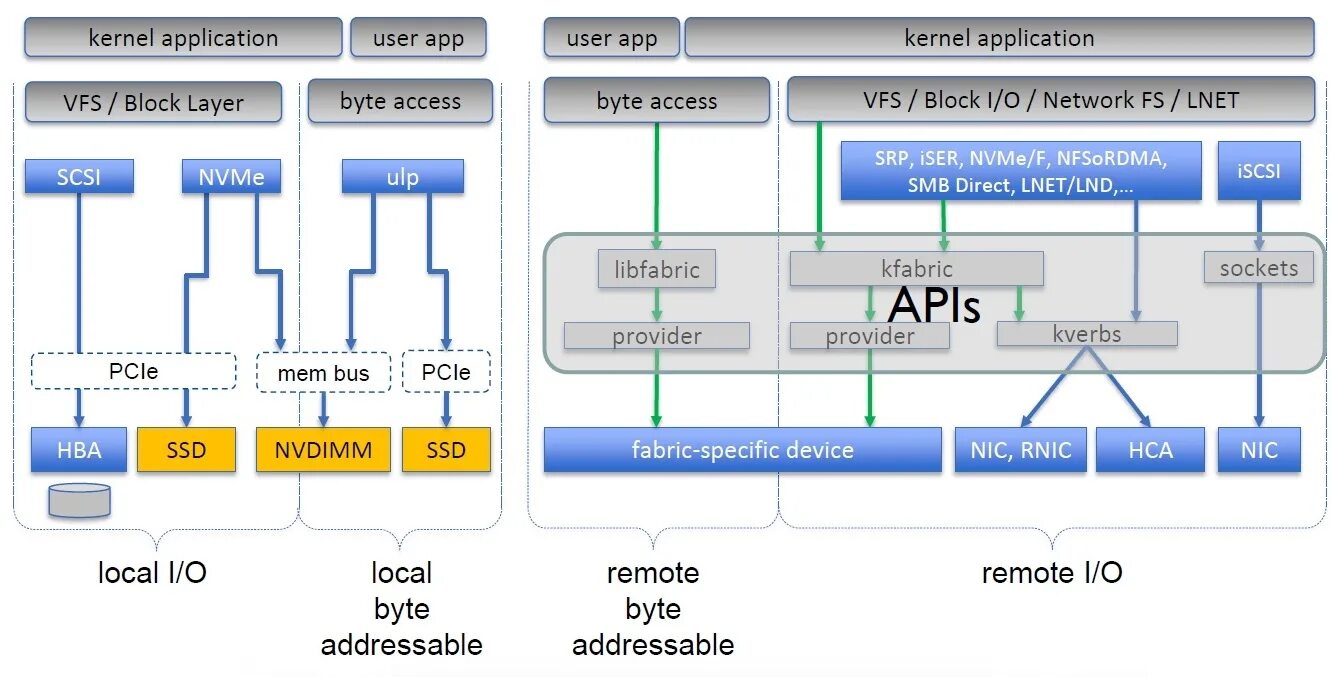 kernel application

user app

user app

kernel application

VFS / Block Layer

byte access

byte access

VFS / Block I/O / Network FS / LNET

SCSI

NVMe

ulp

SRP, iSER, NVMe/F, NFSoRDMA, SMB Direct, LNET/LND,...

iSCSI

libfabric

kfabric

sockets

APIs

provider

provider

kverbs

PCIe

mem bus

PCIe

HBA

SSD

NVDIMM

SSD

fabric-specific device

NIC, RNIC

HCA

NIC

local I/O

local byte addressable

remote byte addressable

remote I/O